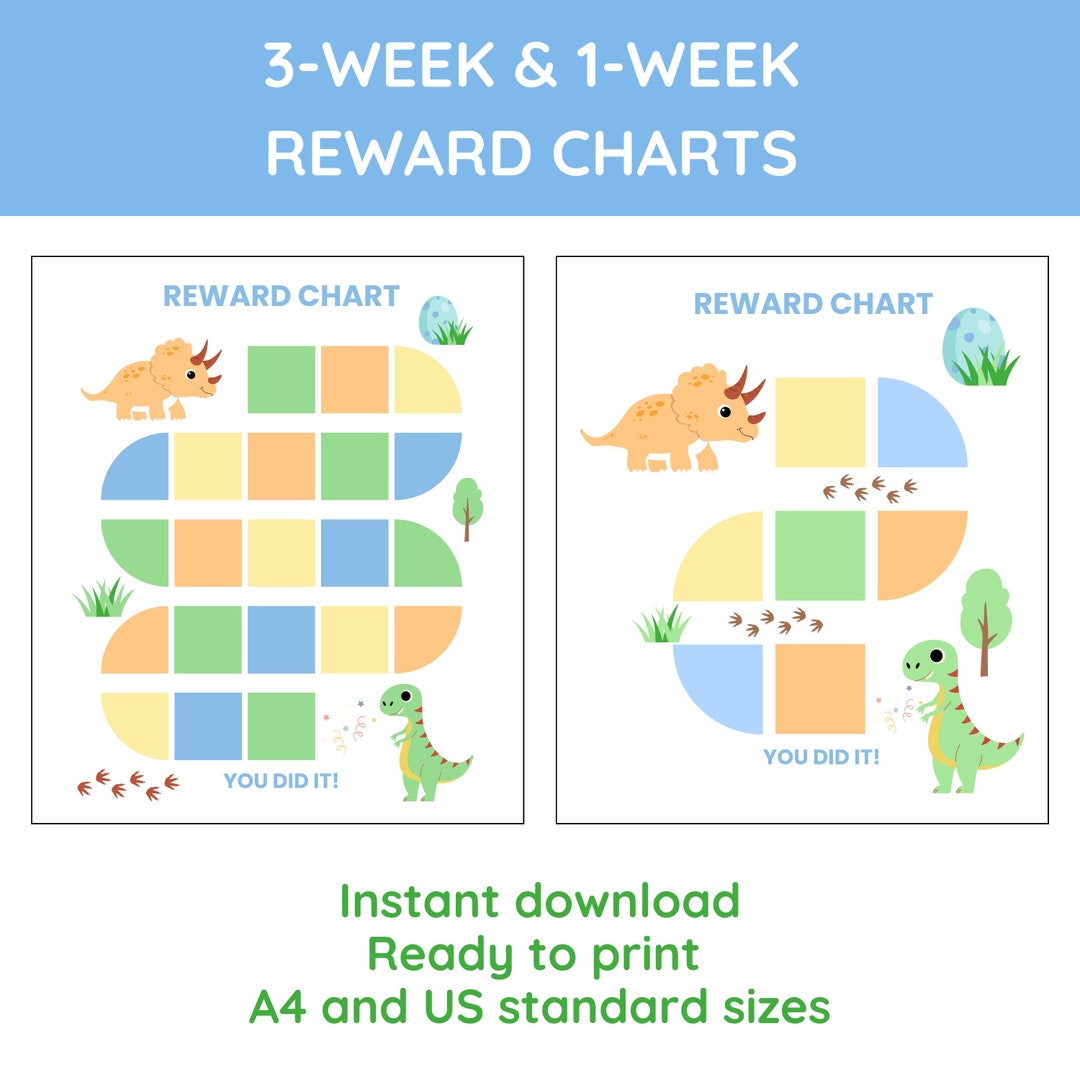 3-WEEK & 1-WEEK
REWARD CHARTS

REWARD CHART

YOU DID IT!

REWARD CHART

YOU DID IT!

Instant download
Ready to print
A4 and US standard sizes